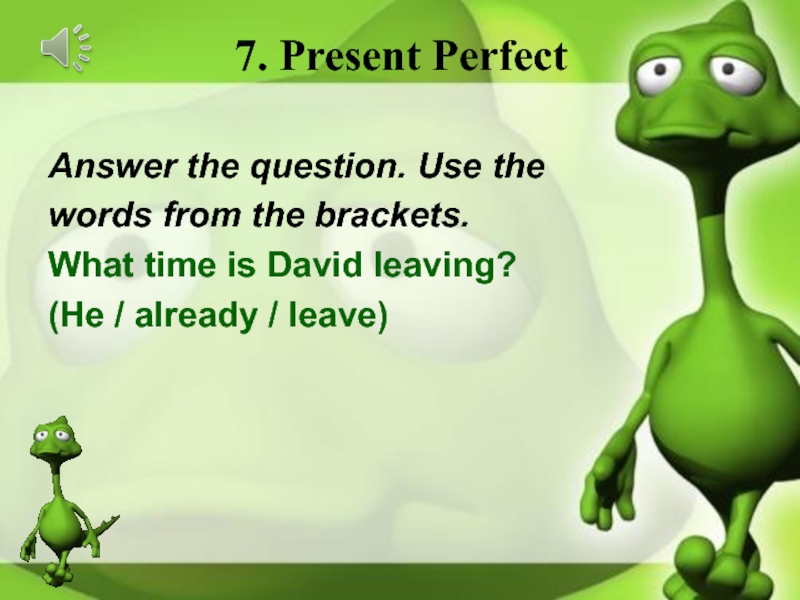 7. Present Perfect

Answer the question. Use the words from the brackets.
What time is David leaving?
(He / already / leave)